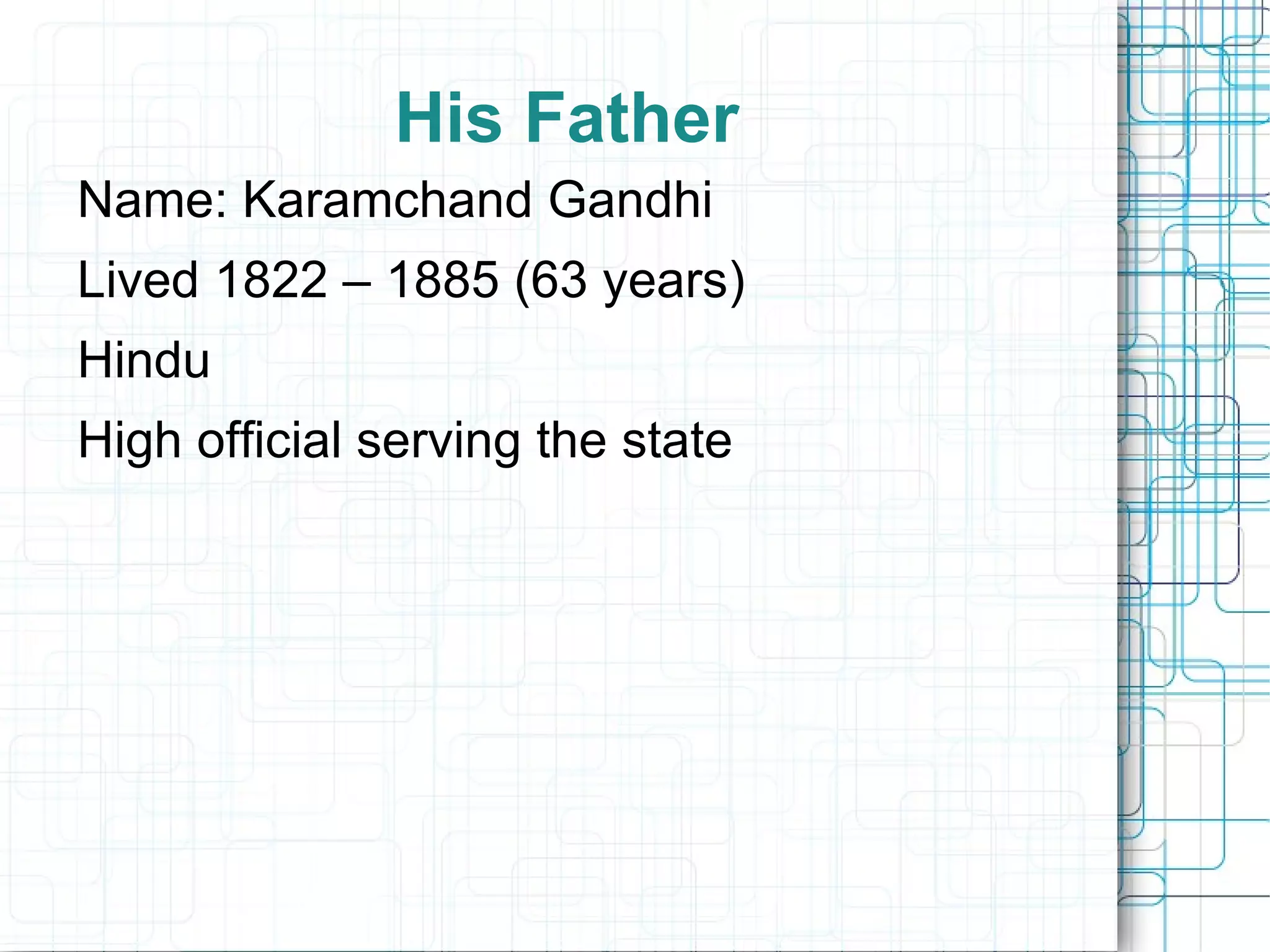 His Father

Name: Karamchand Gandhi

Lived 1822 – 1885 (63 years)

Hindu

High official serving the state